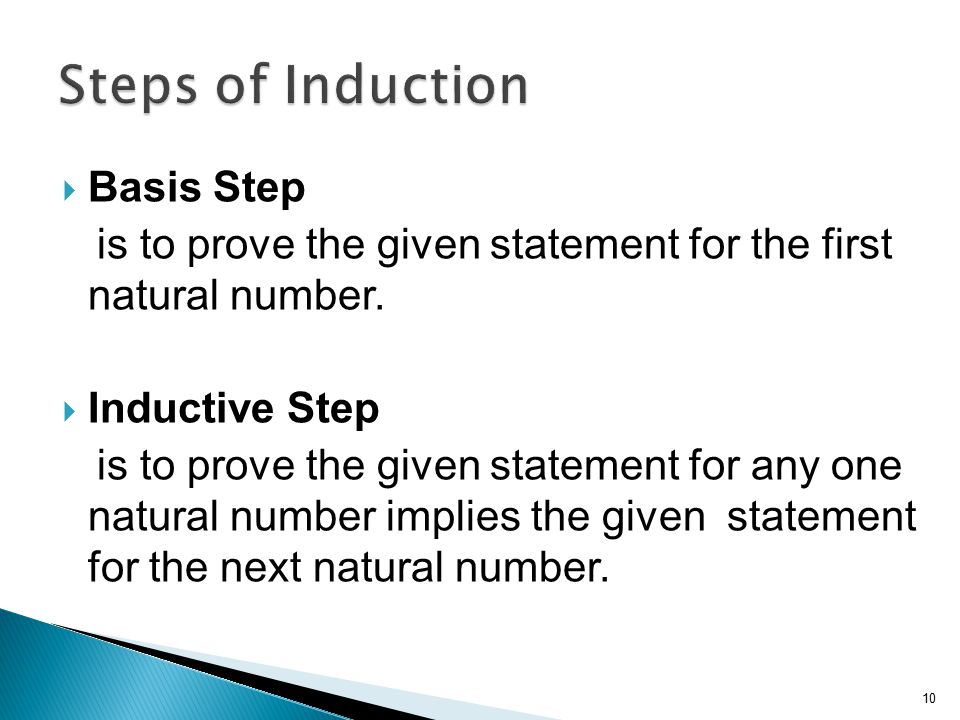 Steps of Induction

Basis Step
is to prove the given statement for the first natural number.

Inductive Step
is to prove the given statement for any one natural number implies the given statement for the next natural number.

10